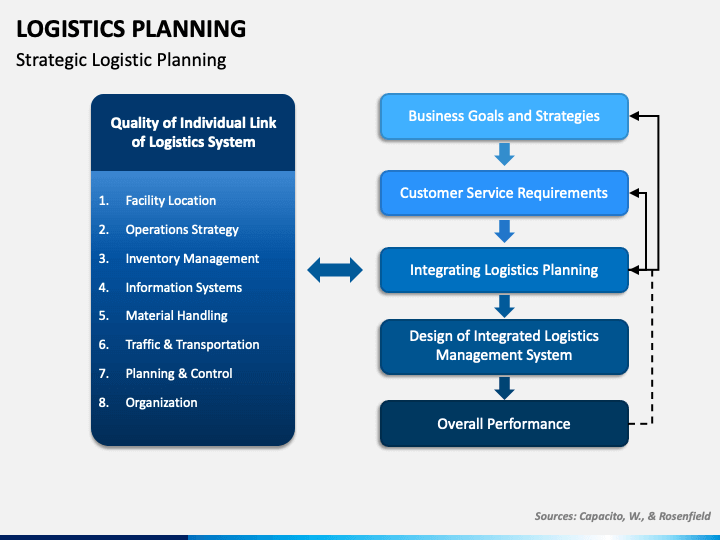 LOGISTICS PLANNING

Strategic Logistic Planning

Quality of Individual Link of Logistics System

1. Facility Location
2. Operations Strategy
3. Inventory Management
4. Information Systems
5. Material Handling
6. Traffic & Transportation
7. Planning & Control
8. Organization

Business Goals and Strategies

Customer Service Requirements

Integrating Logistics Planning

Design of Integrated Logistics Management System

Overall Performance

Sources: Capacito, W., & Rosenfield